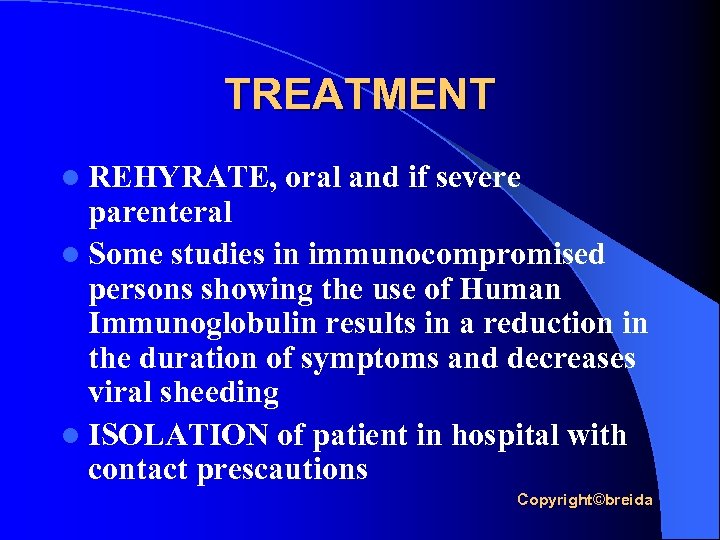 TREATMENT

- REHYRATE, oral and if severe parenteral
- Some studies in immunocompromised persons showing the use of Human Immunoglobulin results in a reduction in the duration of symptoms and decreases viral sheeding
- ISOLATION of patient in hospital with contact prescautions

Copyright©breida